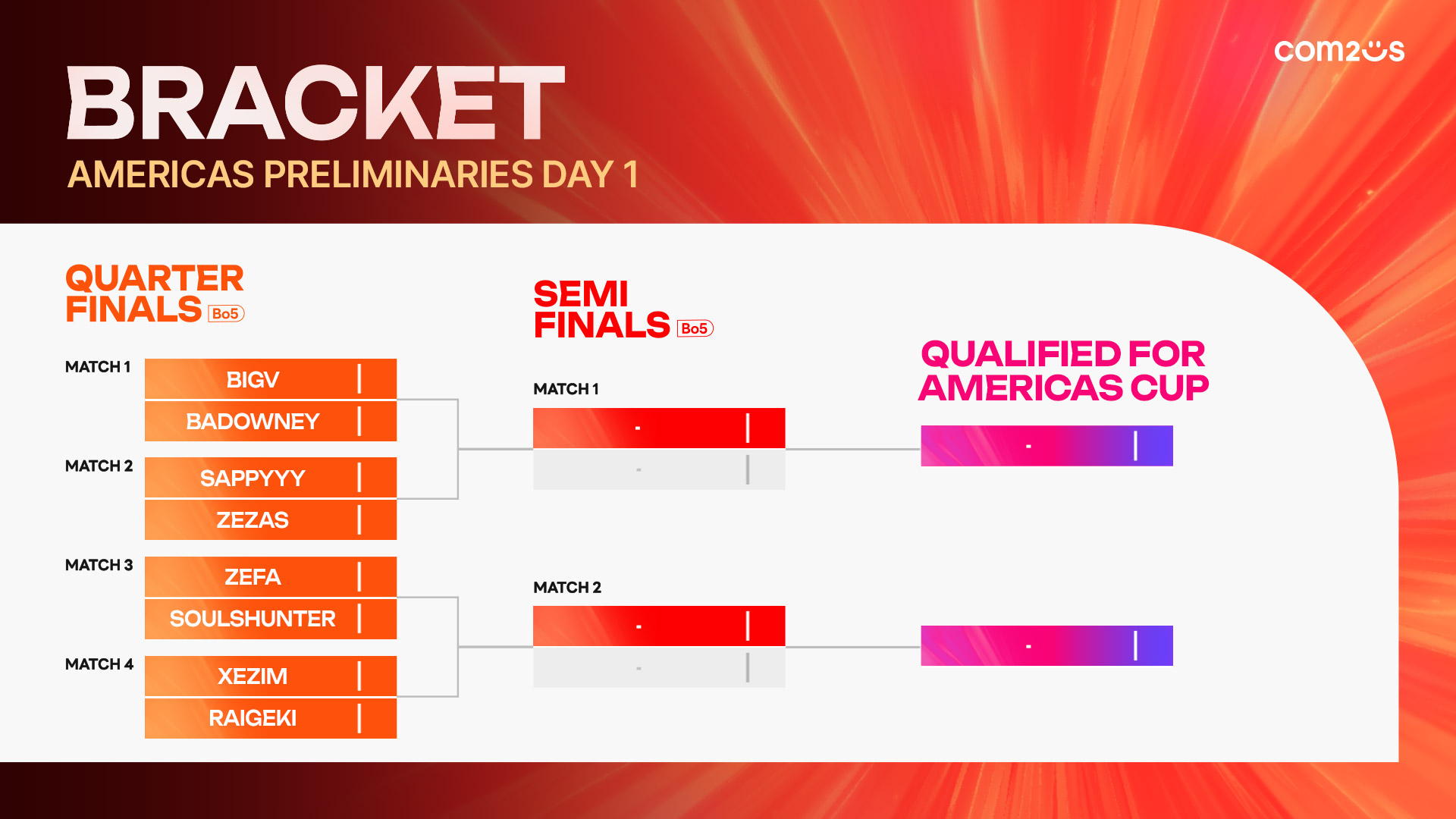 com2us

BRACKET
AMERICAS PRELIMINARIES DAY 1

QUARTER FINALS Bo5

MATCH 1
BIGV
BADOWNEY

MATCH 2
SAPPYYY
ZEZAS

MATCH 3
ZEFA
SOULSHUNTER

MATCH 4
XEZIM
RAIGEKI

SEMI FINALS Bo5

MATCH 1
-
-

MATCH 2
-
-

QUALIFIED FOR AMERICAS CUP
-
-